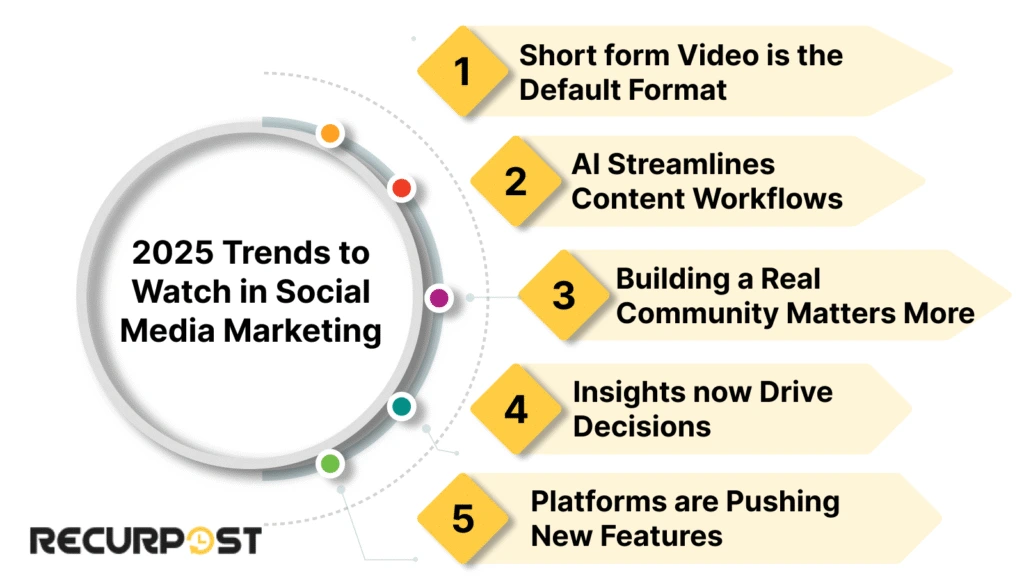 2025 Trends to Watch in Social Media Marketing

1 Short form Video is the Default Format

2 AI Streamlines Content Workflows

3 Building a Real Community Matters More

4 Insights now Drive Decisions

5 Platforms are Pushing New Features

RECURPOST